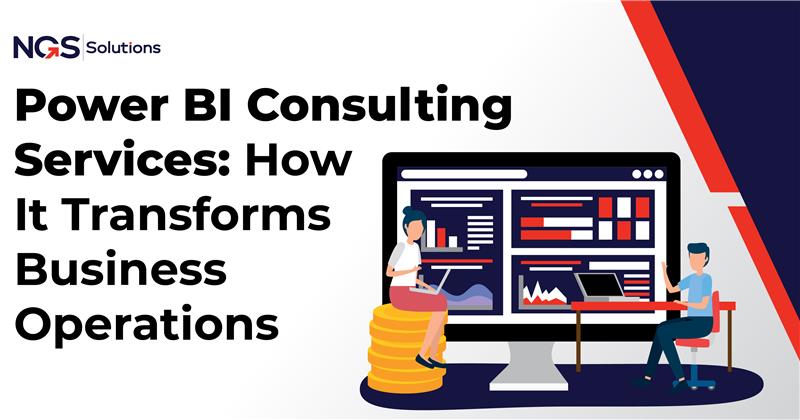 NGS Solutions

Power BI Consulting Services: How It Transforms Business Operations